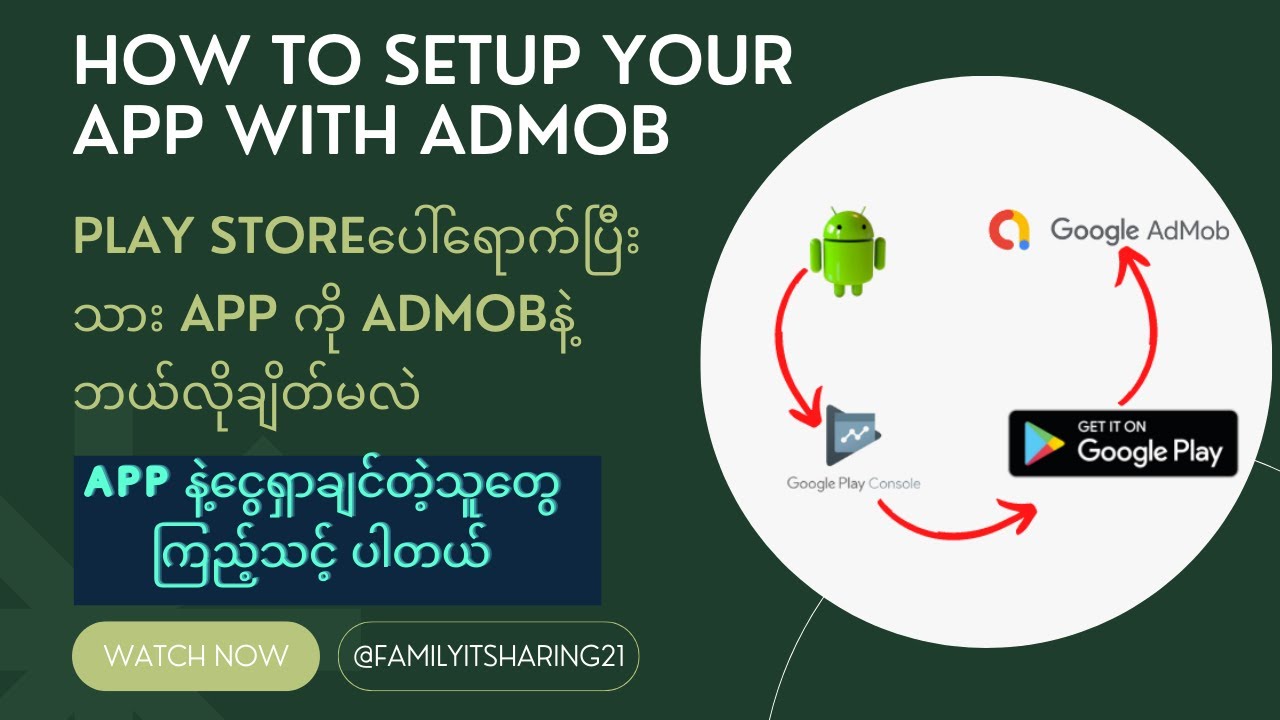 HOW TO SETUP YOUR APP WITH ADMOB

PLAY STOREပေါ်ရောက်ပြီးသား APP ကို ADMOBနဲ့ ဘယ်လိုချိတ်မလဲ

APP နဲ့ငွေရှာချင်တဲ့သူတွေ ကြည့်သင့် ပါတယ်

WATCH NOW

@FAMILYITSHARING21

Google AdMob

Google Play Console

GET IT ON Google Play